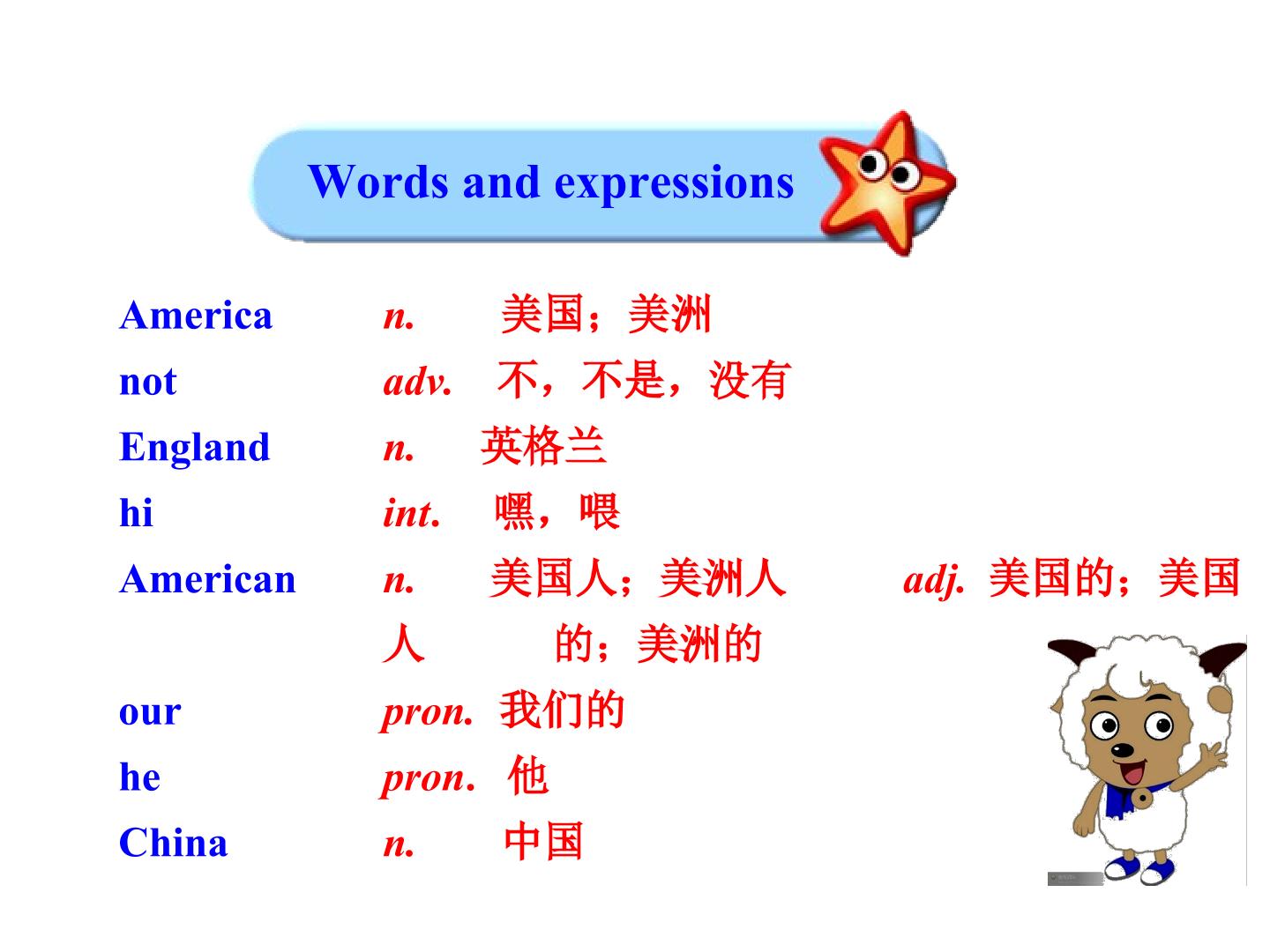 Words and expressions

America n. 美国；美洲
not adv. 不，不是，没有
England n. 英格兰
hi int. 嘿，喂
American n. 美国人；美洲人 adj. 美国的；美国人 的；美洲的
our pron. 我们的
he pron. 他
China n. 中国